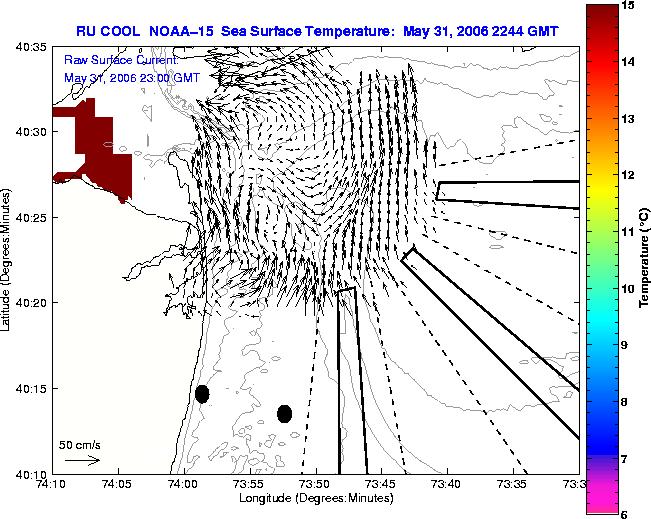 RU COOL NOAA–15 Sea Surface Temperature: May 31, 2006 2244 GMT

Raw Surface Current:
May 31, 2006 23:00 GMT

40:35
40:30
40:25
40:20
40:15
40:10

Latitude (Degrees:Minutes)

50 cm/s

74:10 74:05 74:00 73:55 73:50 73:45 73:40 73:35 73:3

Longitude (Degrees:Minutes)

15
14
13
12
11
10
9
8
7
6

Temperature (°C)